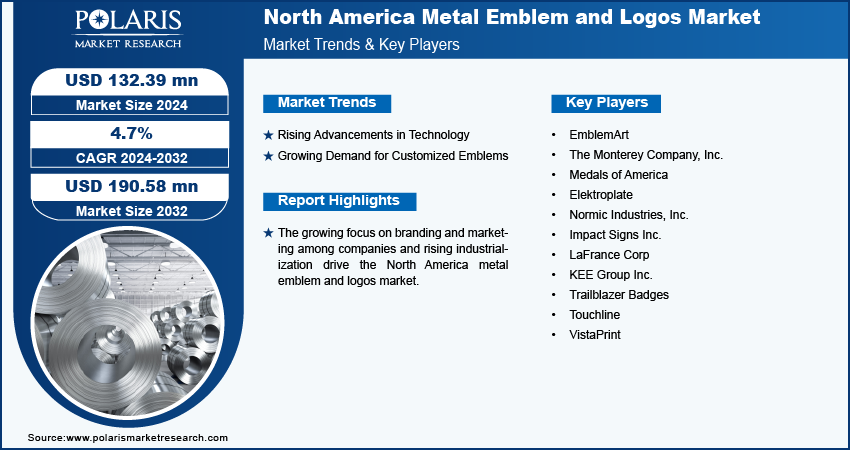 POLARIS
MARKET RESEARCH

North America Metal Emblem and Logos Market
Market Trends & Key Players

USD 132.39 mn
Market Size 2024

4.7%
CAGR 2024-2032

USD 190.58 mn
Market Size 2032

Market Trends

★ Rising Advancements in Technology
★ Growing Demand for Customized Emblems

Report Highlights

★ The growing focus on branding and marketing among companies and rising industrialization drive the North America metal emblem and logos market.

Key Players

• EmblemArt
• The Monterey Company, Inc.
• Medals of America
• Elektroplate
• Normic Industries, Inc.
• Impact Signs Inc.
• LaFrance Corp
• KEE Group Inc.
• Trailblazer Badges
• Touchline
• VistaPrint

Source:www.polarismarketresearch.com